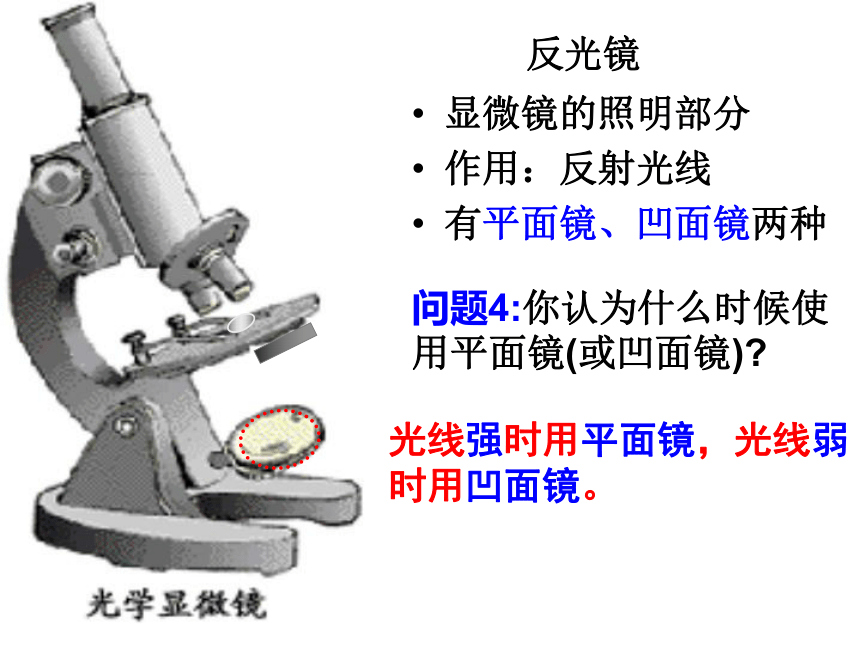 反光镜

• 显微镜的照明部分
• 作用：反射光线
• 有平面镜、凹面镜两种

问题4:你认为什么时候使用平面镜(或凹面镜)?

光线强时用平面镜，光线弱时用凹面镜。

光学显微镜